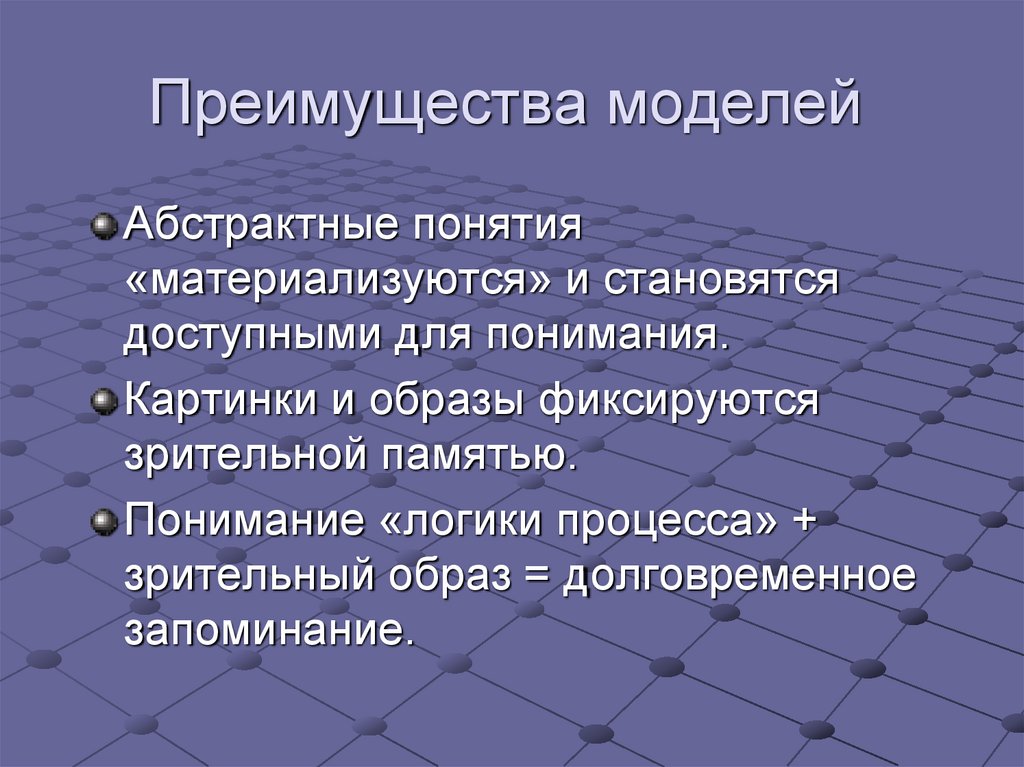 Преимущества моделей

Абстрактные понятия «материализуются» и становятся доступными для понимания.

Картинки и образы фиксируются зрительной памятью.

Понимание «логики процесса» + зрительный образ = долговременное запоминание.